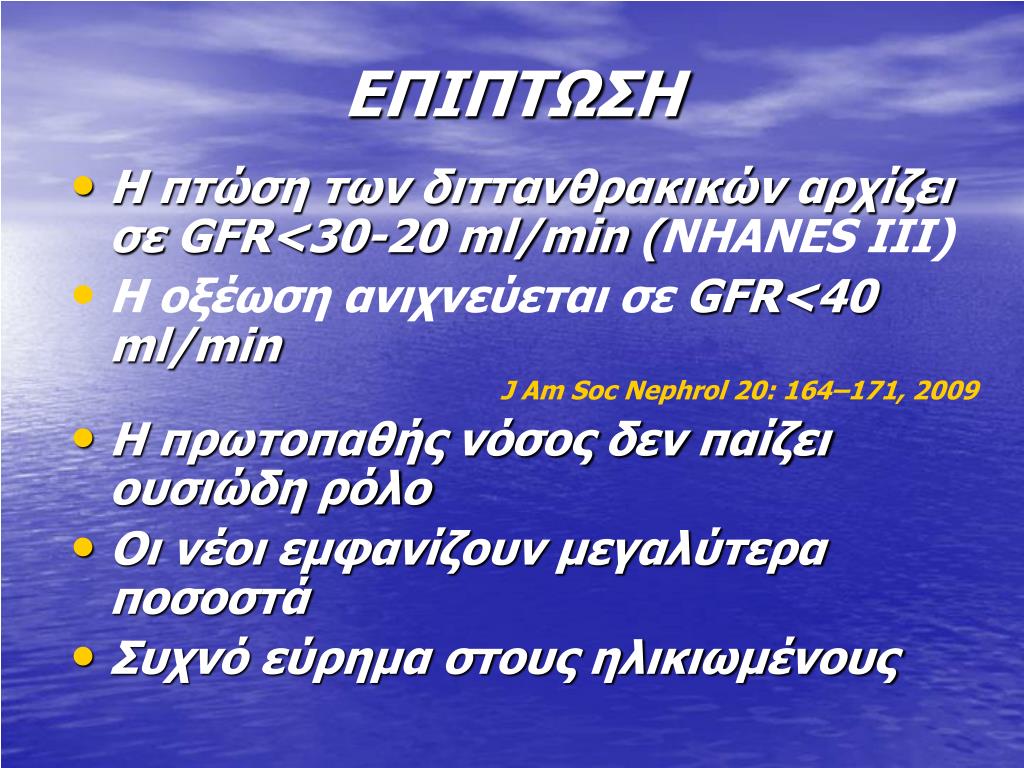 ΕΠΙΠΤΩΣΗ

• Η πτώση των διττανθρακικών αρχίζει σε GFR<30-20 ml/min (NHANES III)
• Η οξέωση ανιχνεύεται σε GFR<40 ml/min

J Am Soc Nephrol 20: 164–171, 2009

• Η πρωτοπαθής νόσος δεν παίζει ουσιώδη ρόλο
• Οι νέοι εμφανίζουν μεγαλύτερα ποσοστά
• Συχνό εύρημα στους ηλικιωμένους